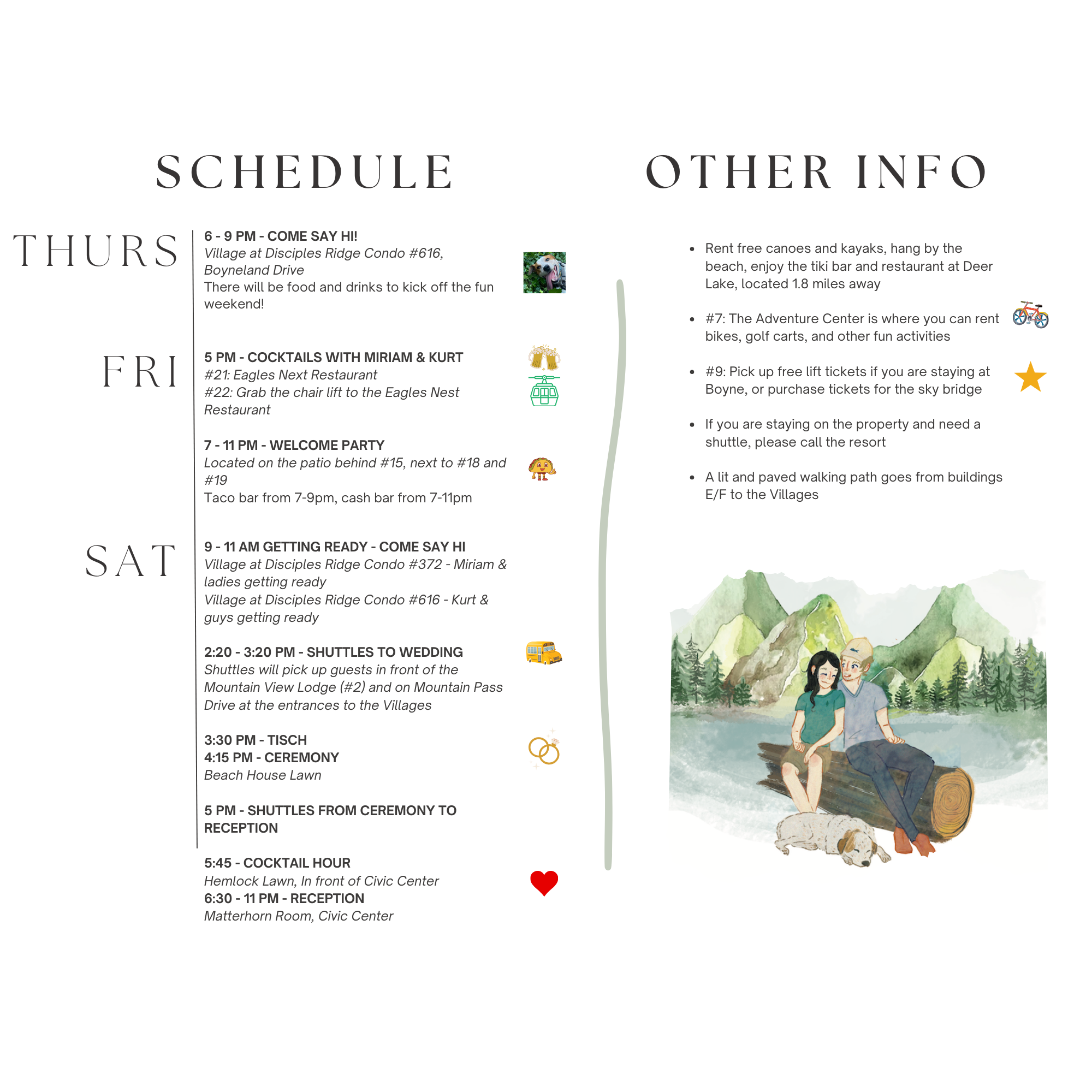 SCHEDULE

THURS

6 - 9 PM - COME SAY HI!
Village at Disciples Ridge Condo #616, Boyneland Drive
There will be food and drinks to kick off the fun weekend!

FRI

5 PM - COCKTAILS WITH MIRIAM & KURT
#21: Eagles Next Restaurant
#22: Grab the chair lift to the Eagles Nest Restaurant

7 - 11 PM - WELCOME PARTY
Located on the patio behind #15, next to #18 and #19
Taco bar from 7-9pm, cash bar from 7-11pm

SAT

9 - 11 AM GETTING READY - COME SAY HI
Village at Disciples Ridge Condo #372 - Miriam & ladies getting ready
Village at Disciples Ridge Condo #616 - Kurt & guys getting ready

2:20 - 3:20 PM - SHUTTLES TO WEDDING
Shuttles will pick up guests in front of the Mountain View Lodge (#2) and on Mountain Pass Drive at the entrances to the Villages

3:30 PM - TISCH
4:15 PM - CEREMONY
Beach House Lawn

5 PM - SHUTTLES FROM CEREMONY TO RECEPTION

5:45 - COCKTAIL HOUR
Hemlock Lawn, In front of Civic Center
6:30 - 11 PM - RECEPTION
Matterhorn Room, Civic Center

OTHER INFO

• Rent free canoes and kayaks, hang by the beach, enjoy the tiki bar and restaurant at Deer Lake, located 1.8 miles away

• #7: The Adventure Center is where you can rent bikes, golf carts, and other fun activities

• #9: Pick up free lift tickets if you are staying at Boyne, or purchase tickets for the sky bridge

• If you are staying on the property and need a shuttle, please call the resort

• A lit and paved walking path goes from buildings E/F to the Villages